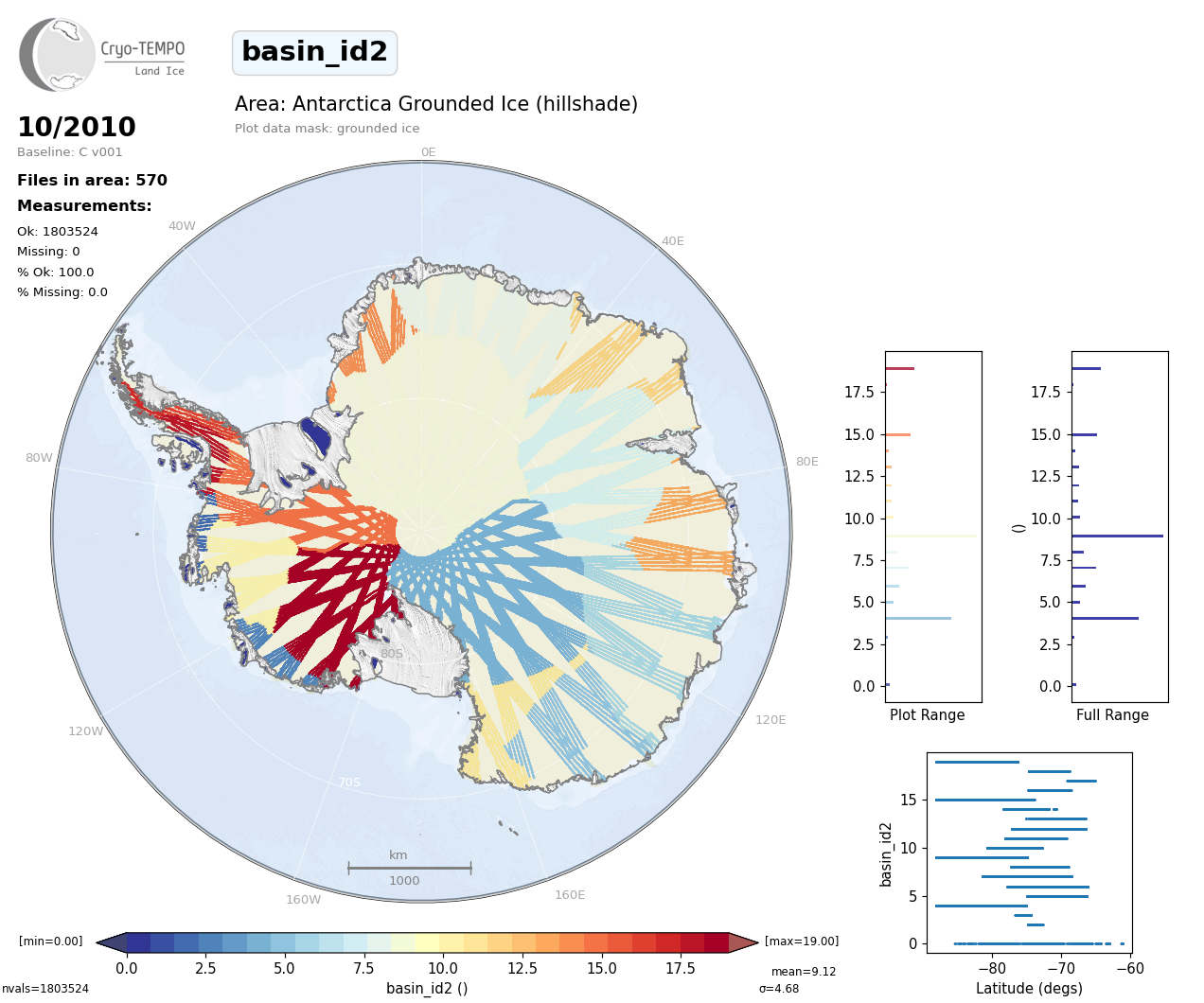 Cryo-TEMPO
Land Ice

basin_id2

Area: Antarctica Grounded Ice (hillshade)
Plot data mask: grounded ice

10/2010
Baseline: C v001

Files in area: 570

Measurements:

Ok: 1803524
Missing: 0
% Ok: 100.0
% Missing: 0.0

0E
40E
80E
120E
160E
160W
120W
80W
40W
80S
70S

km
1000

17.5
15.0
12.5
10.0
7.5
5.0
2.5
0.0
Plot Range

17.5
15.0
12.5
10.0
7.5
5.0
2.5
0.0
()
Full Range

15
10
5
0
basin_id2
−80
−70
−60
Latitude (degs)

[min=0.00]
[max=19.00]
0.0
2.5
5.0
7.5
10.0
12.5
15.0
17.5
basin_id2 ()
nvals=1803524
mean=9.12
σ=4.68